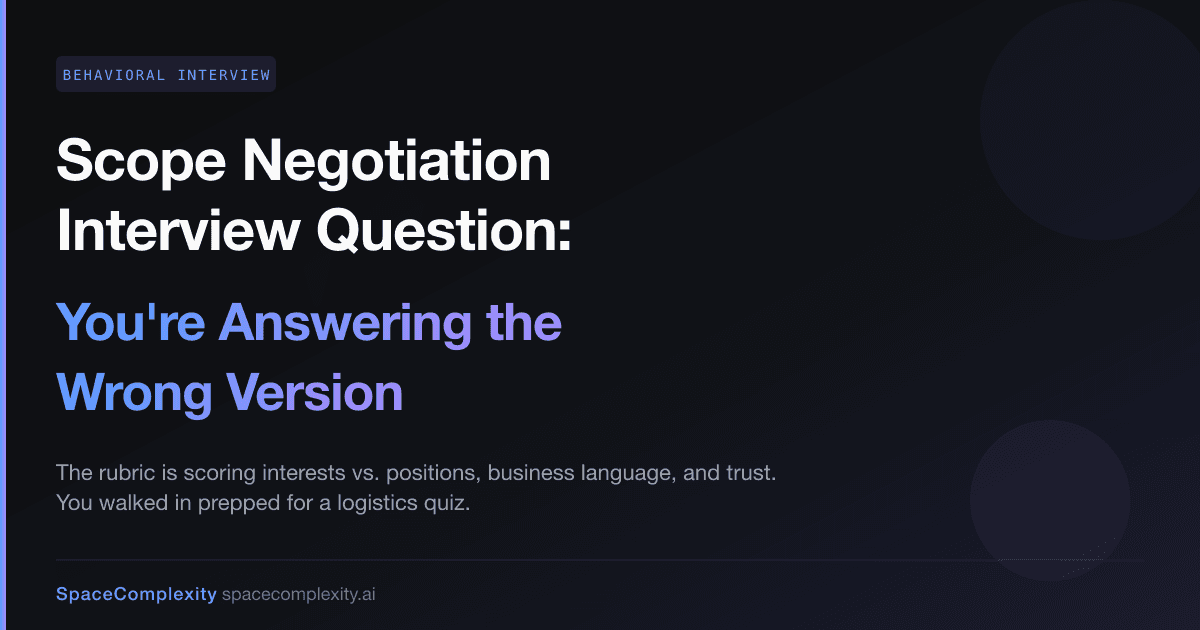 BEHAVIORAL INTERVIEW

Scope Negotiation Interview Question:

You're Answering the Wrong Version

The rubric is scoring interests vs. positions, business language, and trust. You walked in prepped for a logistics quiz.

SpaceComplexity spacecomplexity.ai